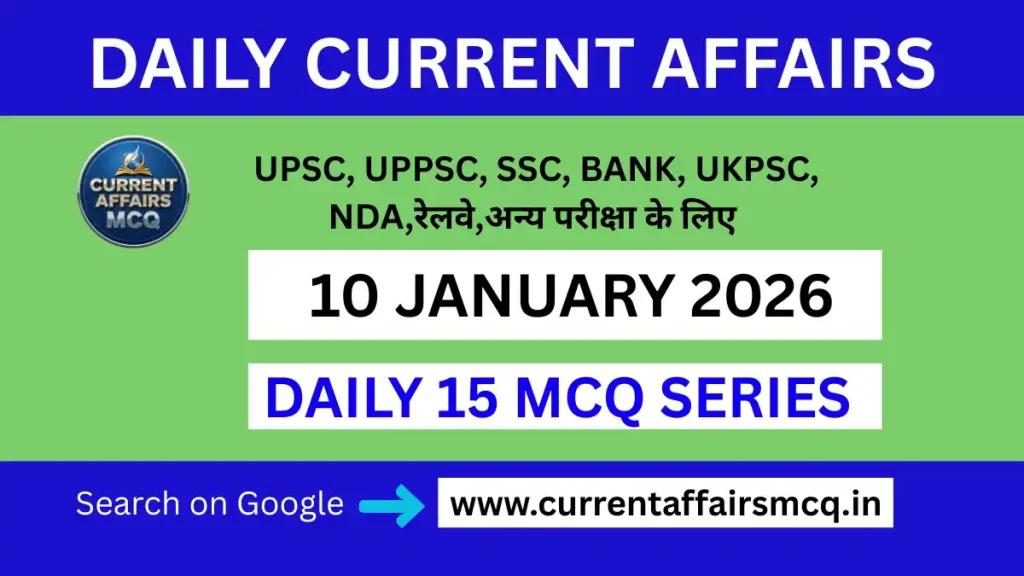 DAILY CURRENT AFFAIRS

CURRENT AFFAIRS MCQ

UPSC, UPPSC, SSC, BANK, UKPSC, NDA,रेलवे,अन्य परीक्षा के लिए

10 JANUARY 2026

DAILY 15 MCQ SERIES

Search on Google

www.currentaffairsmcq.in